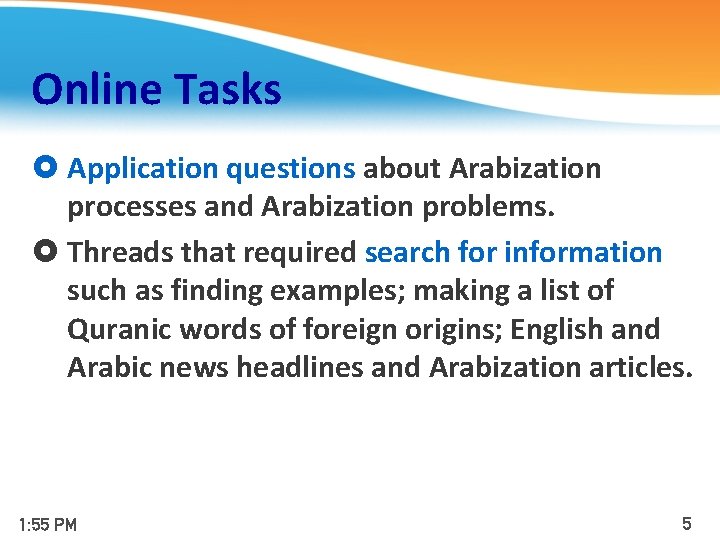 Online Tasks

Application questions about Arabization processes and Arabization problems.

Threads that required search for information such as finding examples; making a list of Quranic words of foreign origins; English and Arabic news headlines and Arabization articles.

1:55 PM

5